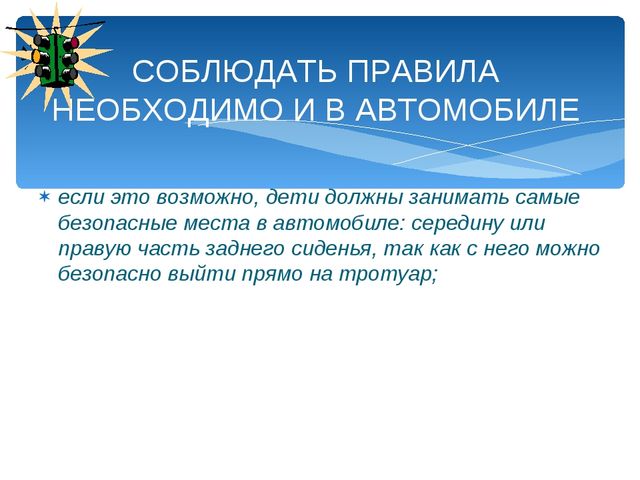 СОБЛЮДАТЬ ПРАВИЛА НЕОБХОДИМО И В АВТОМОБИЛЕ

если это возможно, дети должны занимать самые безопасные места в автомобиле: середину или правую часть заднего сиденья, так как с него можно безопасно выйти прямо на тротуар;